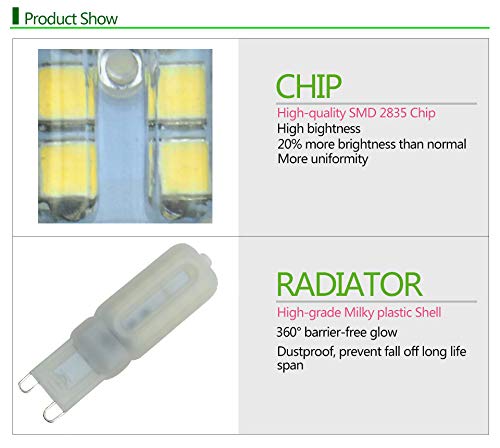 Product Show

CHIP

High-quality SMD 2835 Chip

High bightness
20% more brightness than normal
More uniformity

RADIATOR

High-grade Milky plastic Shell

360° barrier-free glow

Dustproof, prevent fall off long life span